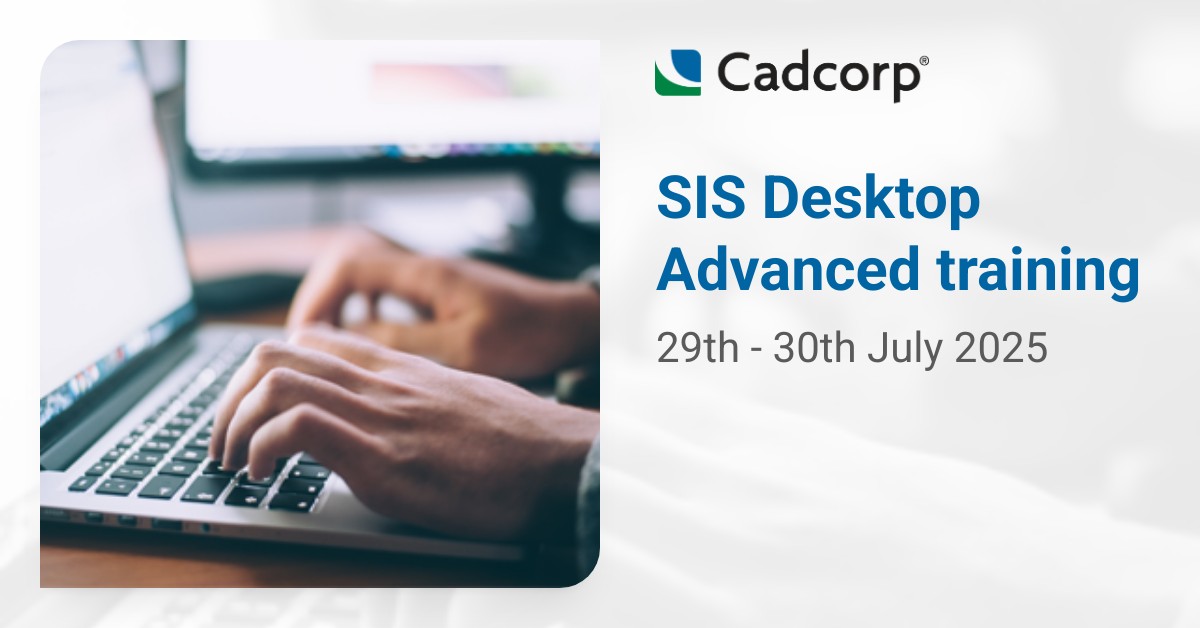 Cadcorp®

SIS Desktop Advanced training

29th - 30th July 2025